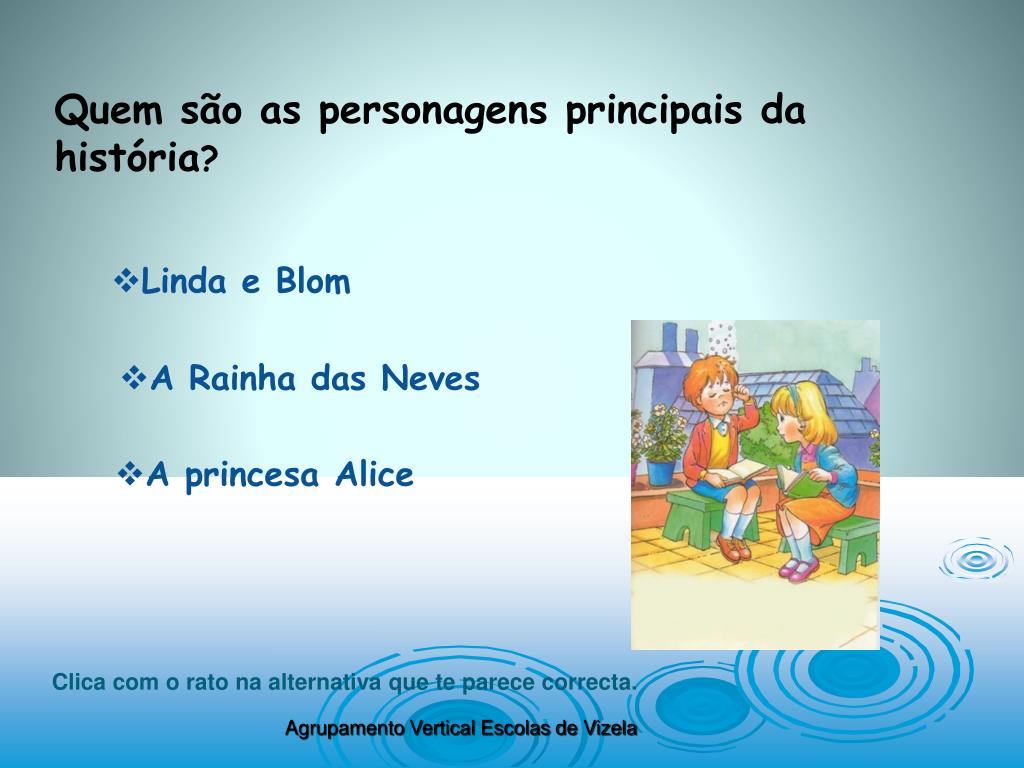 Quem são as personagens principais da história?

❖Linda e Blom

❖A Rainha das Neves

❖A princesa Alice

Clica com o rato na alternativa que te parece correcta.

Agrupamento Vertical Escolas de Vizela